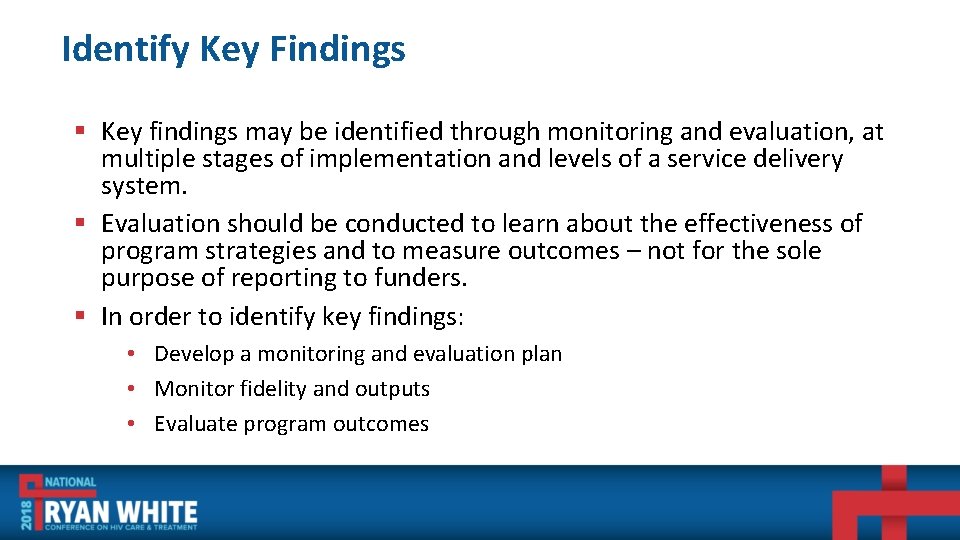 Identify Key Findings

▪ Key findings may be identified through monitoring and evaluation, at multiple stages of implementation and levels of a service delivery system.
▪ Evaluation should be conducted to learn about the effectiveness of program strategies and to measure outcomes – not for the sole purpose of reporting to funders.
▪ In order to identify key findings:

• Develop a monitoring and evaluation plan
• Monitor fidelity and outputs
• Evaluate program outcomes

2018 NATIONAL RYAN WHITE CONFERENCE ON HIV CARE & TREATMENT